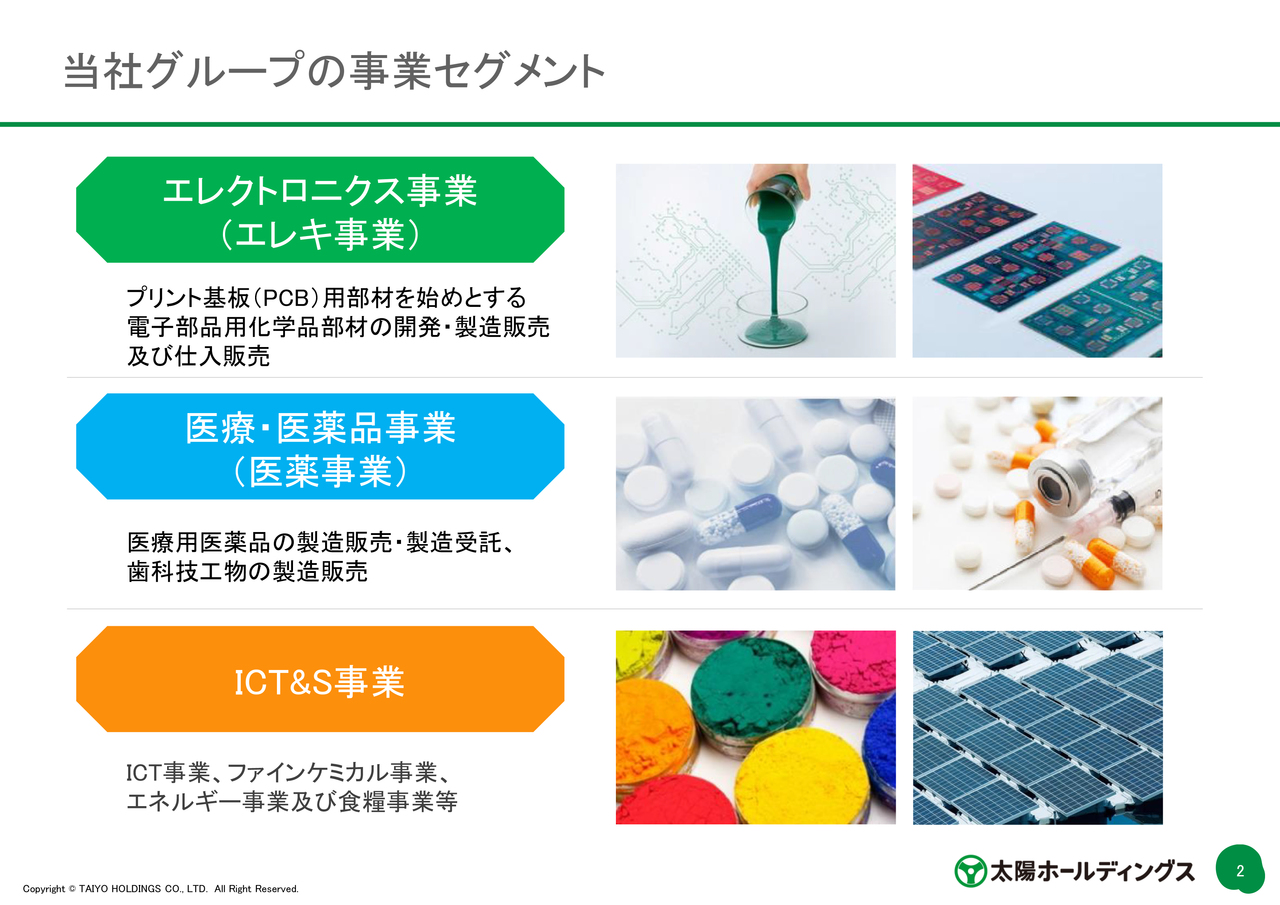 当社グループの事業セグメント

エレクトロニクス事業
（エレキ事業）

プリント基板（PCB）用部材を始めとする電子部品用化学品部材の開発・製造販売及び仕入販売

医療・医薬品事業
（医薬事業）

医療用医薬品の製造販売・製造受託、歯科技工物の製造販売

ICT&S事業

ICT事業、ファインケミカル事業、エネルギー事業及び食糧事業等

Copyright © TAIYO HOLDINGS CO., LTD. All Right Reserved.

太陽ホールディングス

2